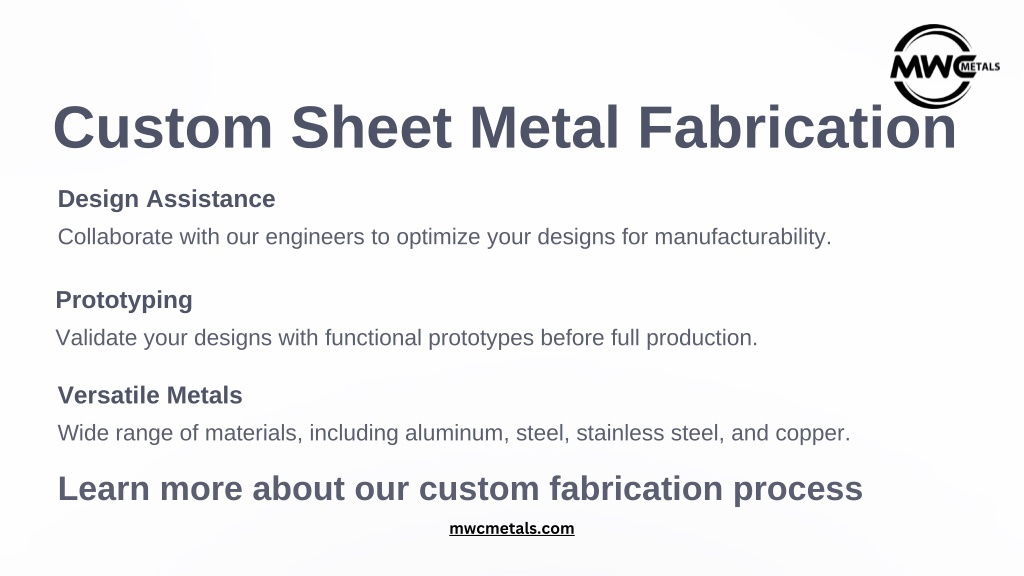 MWC METALS

Custom Sheet Metal Fabrication

Design Assistance

Collaborate with our engineers to optimize your designs for manufacturability.

Prototyping

Validate your designs with functional prototypes before full production.

Versatile Metals

Wide range of materials, including aluminum, steel, stainless steel, and copper.

Learn more about our custom fabrication process

mwcmetals.com